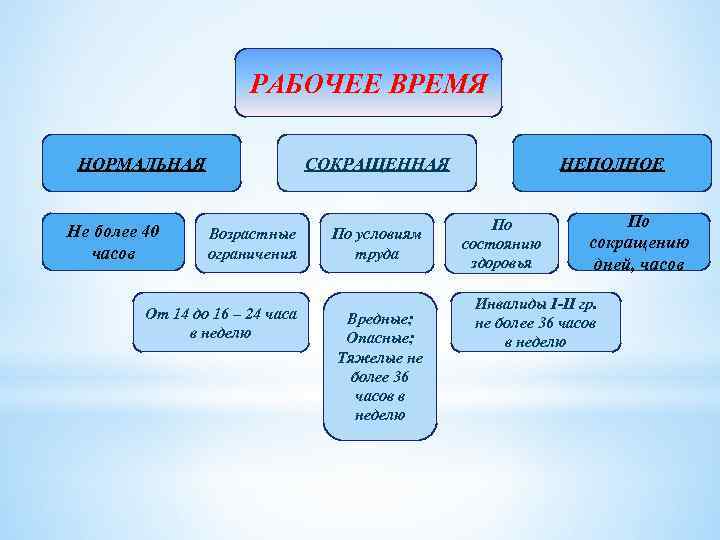 РАБОЧЕЕ ВРЕМЯ

НОРМАЛЬНАЯ

СОКРАЩЕННАЯ

НЕПОЛНОЕ

Не более 40 часов

Возрастные ограничения

По условиям труда

По состоянию здоровья

По сокращению дней, часов

От 14 до 16 – 24 часа в неделю

Вредные; Опасные; Тяжелые не более 36 часов в неделю

Инвалиды I-II гр. не более 36 часов в неделю